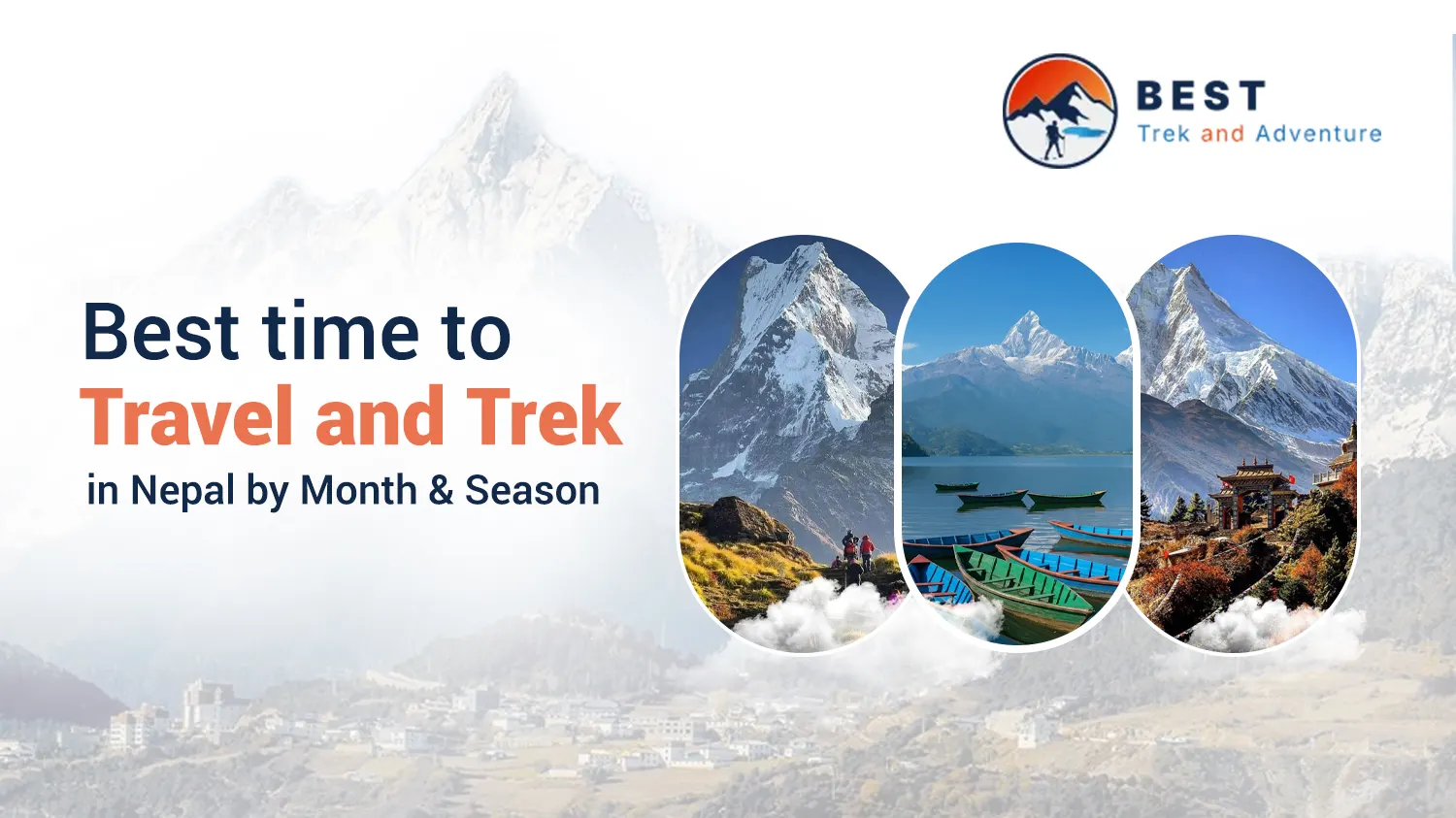 BEST
Trek and Adventure

Best time to
Travel and Trek
in Nepal by Month & Season